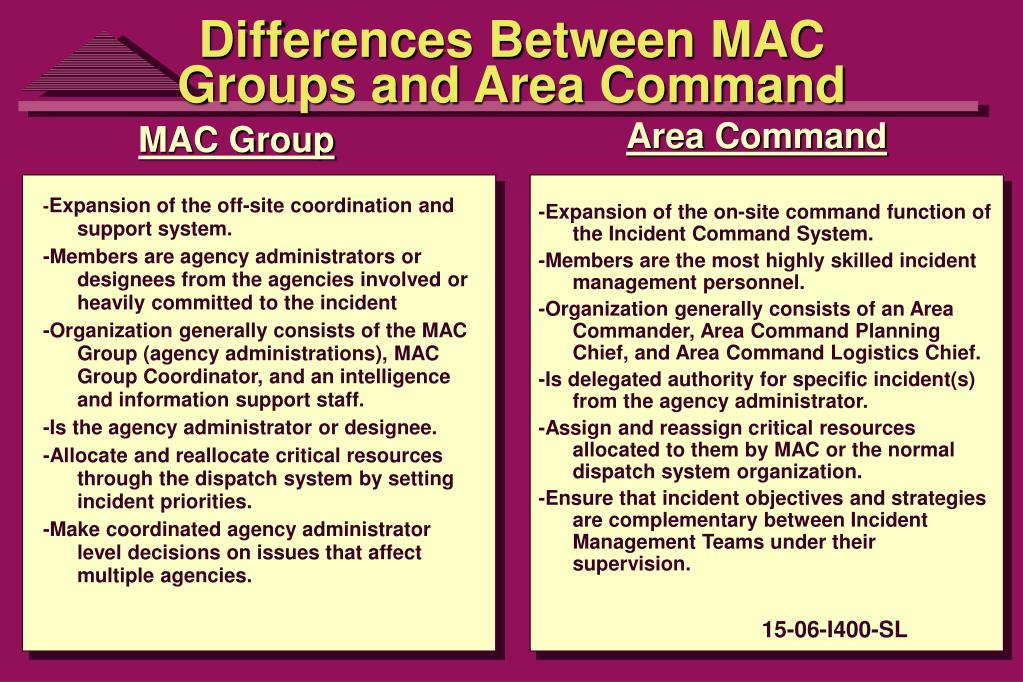 Differences Between MAC Groups and Area Command

MAC Group

-Expansion of the off-site coordination and support system.

-Members are agency administrators or designees from the agencies involved or heavily committed to the incident

-Organization generally consists of the MAC Group (agency administrations), MAC Group Coordinator, and an intelligence and information support staff.

-Is the agency administrator or designee.

-Allocate and reallocate critical resources through the dispatch system by setting incident priorities.

-Make coordinated agency administrator level decisions on issues that affect multiple agencies.

Area Command

-Expansion of the on-site command function of the Incident Command System.

-Members are the most highly skilled incident management personnel.

-Organization generally consists of an Area Commander, Area Command Planning Chief, and Area Command Logistics Chief.

-Is delegated authority for specific incident(s) from the agency administrator.

-Assign and reassign critical resources allocated to them by MAC or the normal dispatch system organization.

-Ensure that incident objectives and strategies are complementary between Incident Management Teams under their supervision.

15-06-I400-SL